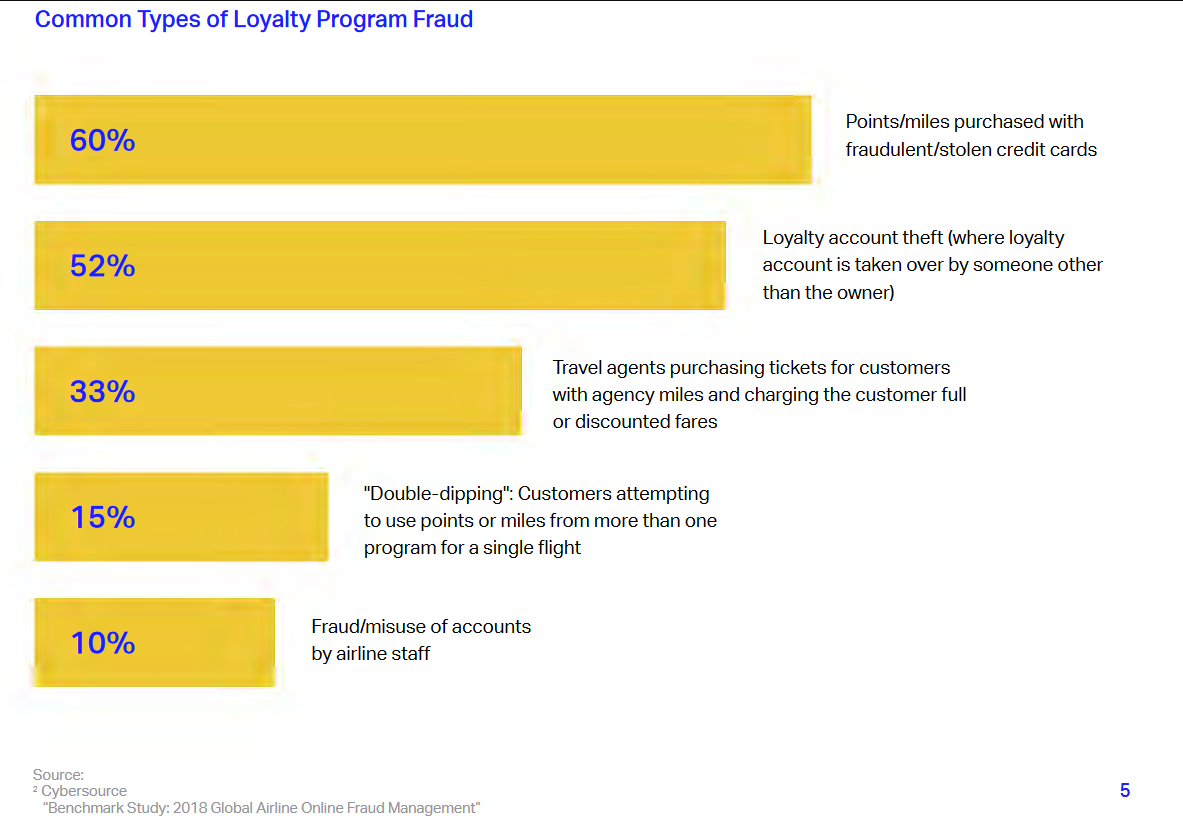 Common Types of Loyalty Program Fraud

60%

Points/miles purchased with fraudulent/stolen credit cards

52%

Loyalty account theft (where loyalty account is taken over by someone other than the owner)

33%

Travel agents purchasing tickets for customers with agency miles and charging the customer full or discounted fares

15%

"Double-dipping": Customers attempting to use points or miles from more than one program for a single flight

10%

Fraud/misuse of accounts by airline staff

Source:
$^2$ Cybersource
"Benchmark Study: 2018 Global Airline Online Fraud Management"

5